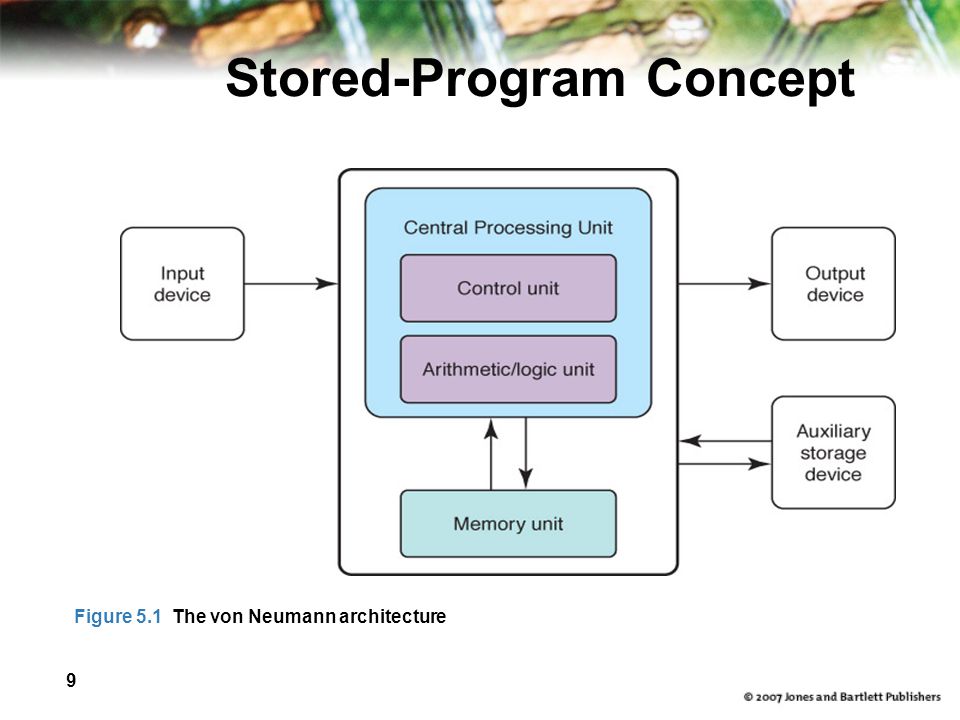 Stored-Program Concept

Input device

Central Processing Unit

Control unit

Arithmetic/logic unit

Memory unit

Output device

Auxiliary storage device

Figure 5.1 The von Neumann architecture

9

© 2007 Jones and Bartlett Publishers